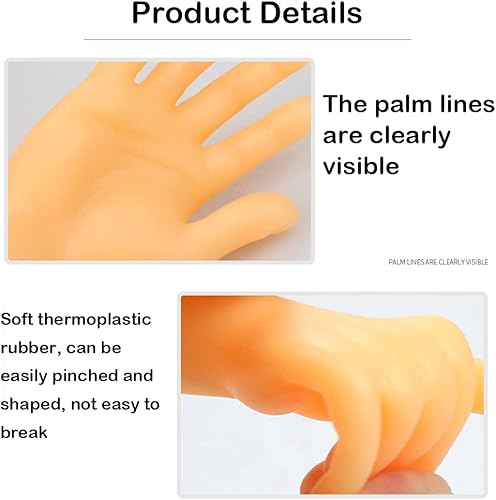 Product Details

The palm lines are clearly visible

PALM LINES ARE CLEARLY VISIBLE

Soft thermoplastic rubber, can be easily pinched and shaped, not easy to break